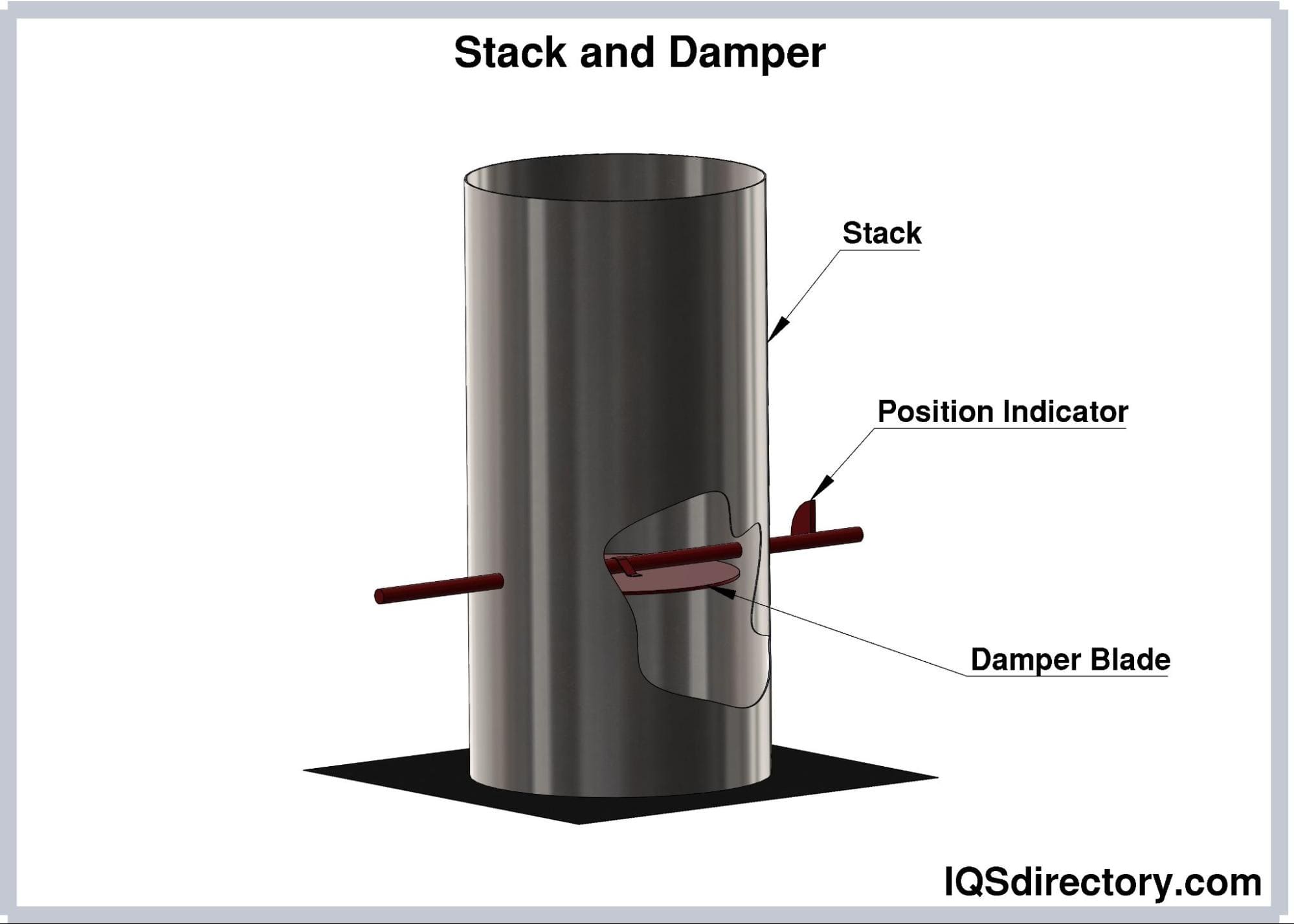 Stack and Damper

Stack

Position Indicator

Damper Blade

IQSdirectory.com